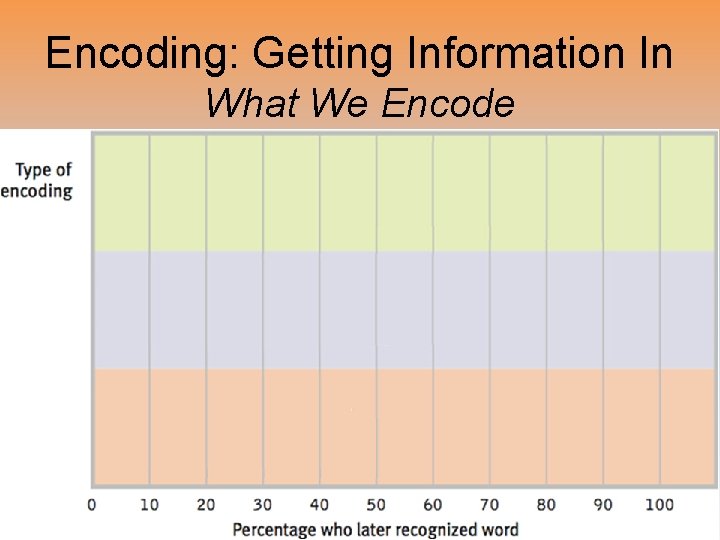 Encoding: Getting Information In
What We Encode

Type of encoding

0 10 20 30 40 50 60 70 80 90 100
Percentage who later recognized word